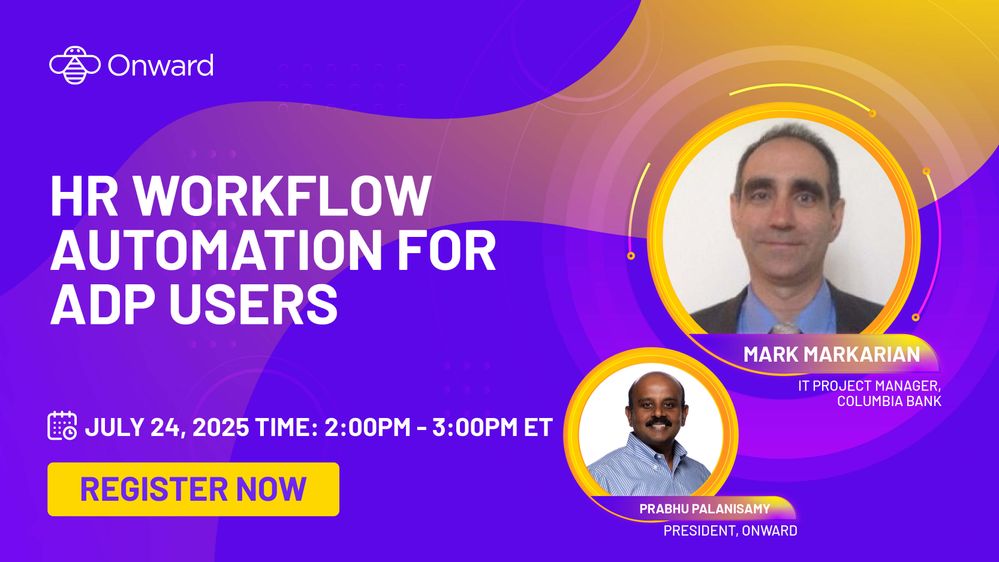 Onward

HR WORKFLOW AUTOMATION FOR ADP USERS

JULY 24, 2025 TIME: 2:00PM - 3:00PM ET

REGISTER NOW

MARK MARKARIAN
IT PROJECT MANAGER, COLUMBIA BANK

PRABHU PALANISAMY
PRESIDENT, ONWARD